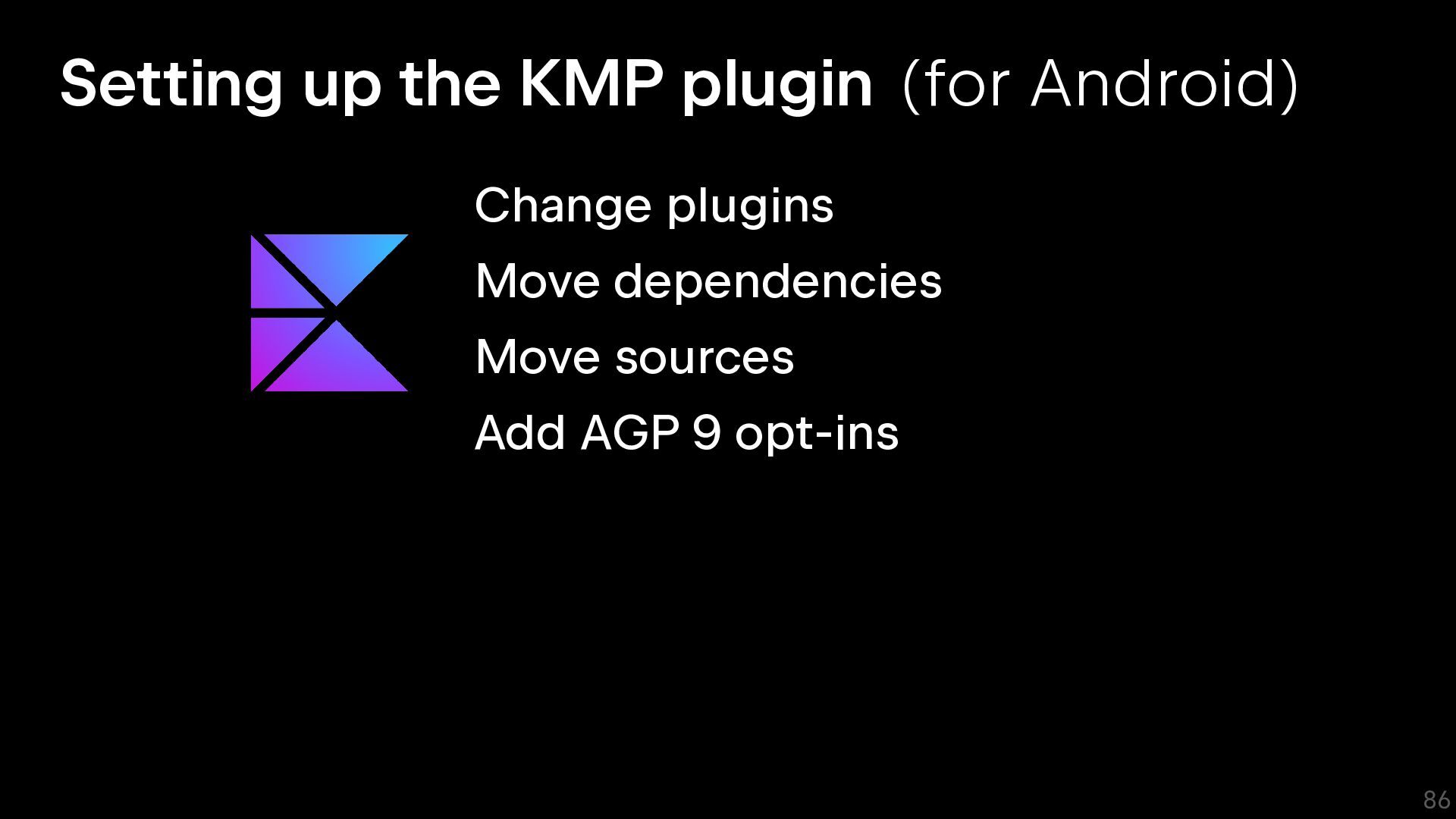 Setting up the KMP plugin (for Android)

Change plugins

Move dependencies

Move sources

Add AGP 9 opt-ins

86